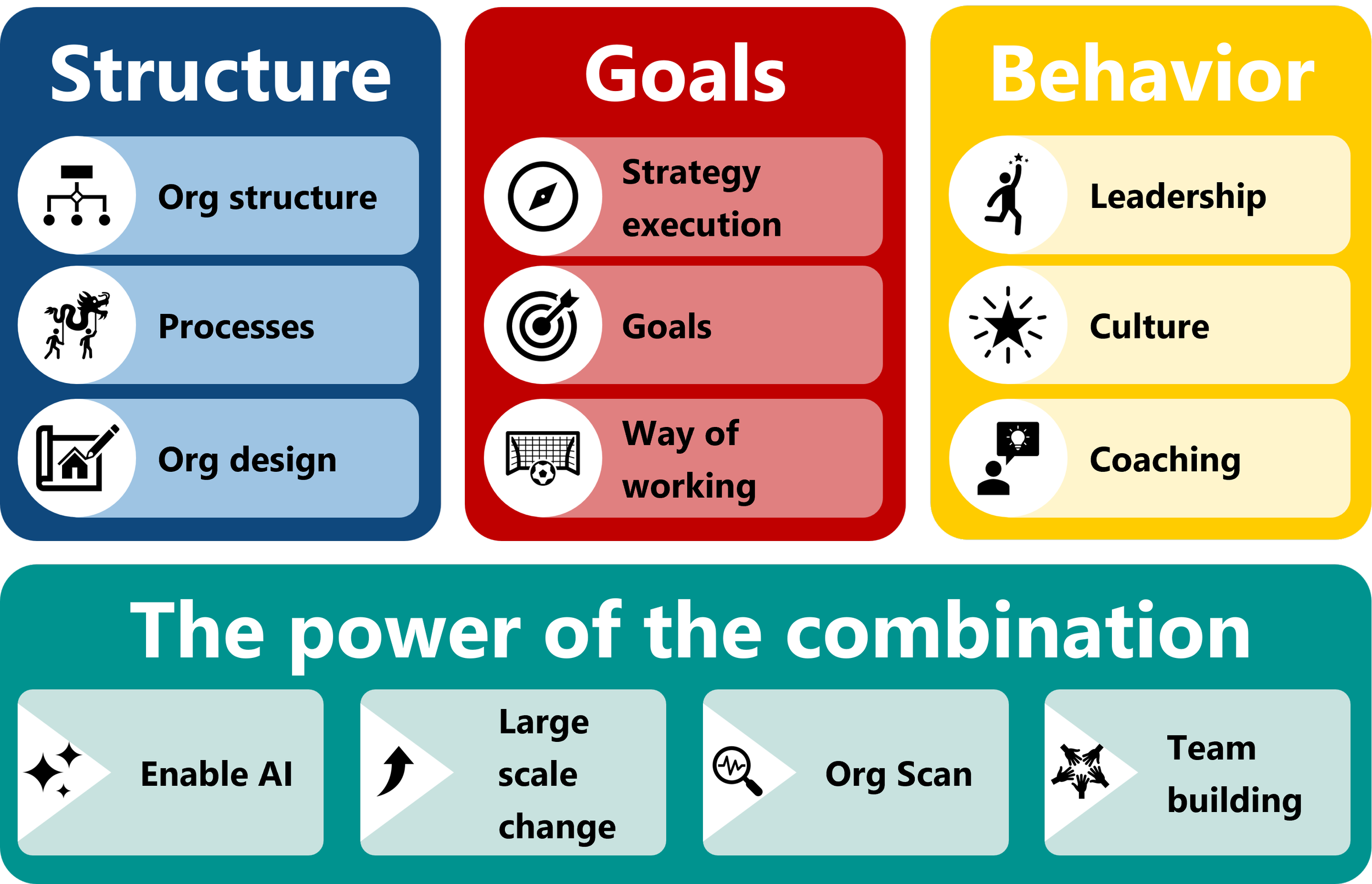 Structure

Org structure

Processes

Org design

Goals

Strategy execution

Goals

Way of working

Behavior

Leadership

Culture

Coaching

The power of the combination

Enable AI

Large scale change

Org Scan

Team building